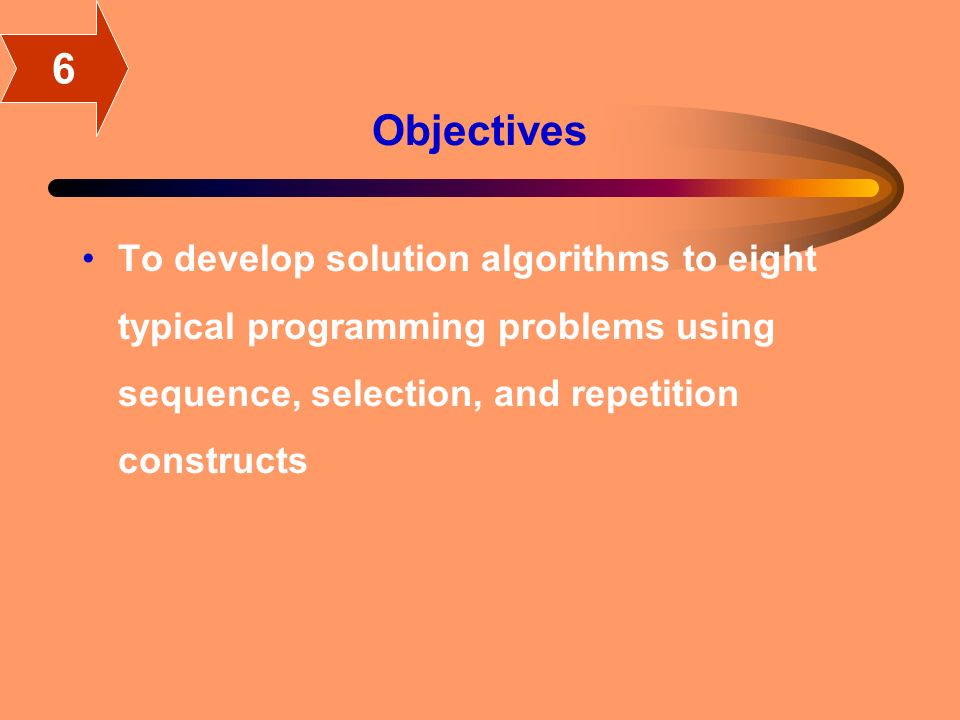 6

Objectives

• To develop solution algorithms to eight typical programming problems using sequence, selection, and repetition constructs